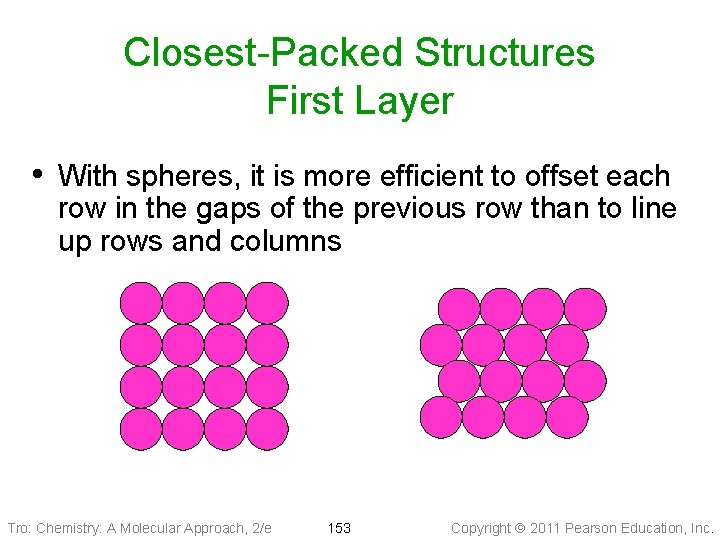 Closest-Packed Structures
First Layer

• With spheres, it is more efficient to offset each row in the gaps of the previous row than to line up rows and columns

Tro: Chemistry: A Molecular Approach, 2/e 153 Copyright © 2011 Pearson Education, Inc.